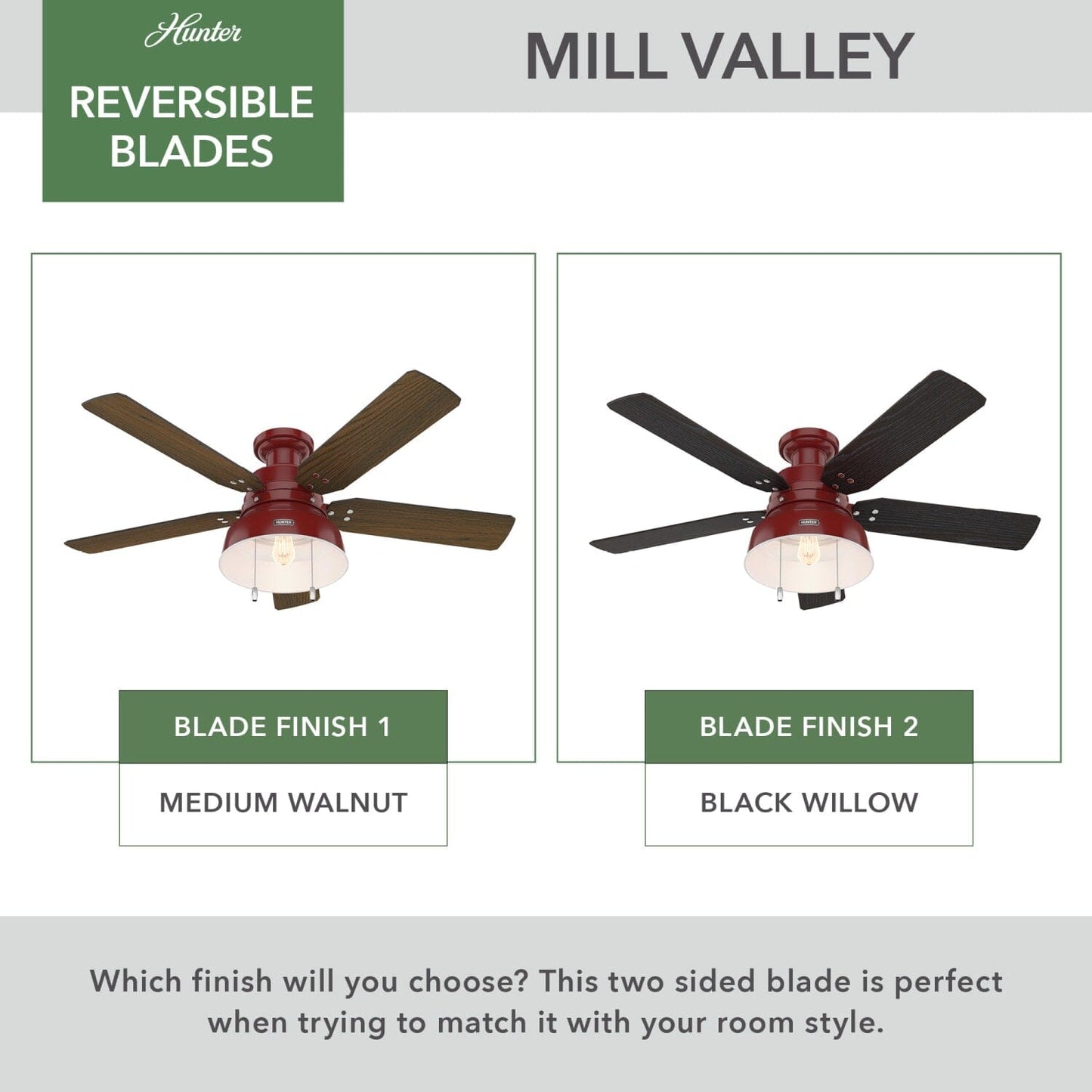 Hunter

REVERSIBLE BLADES

MILL VALLEY

HUNTER

BLADE FINISH 1

MEDIUM WALNUT

HUNTER

BLADE FINISH 2

BLACK WILLOW

Which finish will you choose? This two sided blade is perfect when trying to match it with your room style.